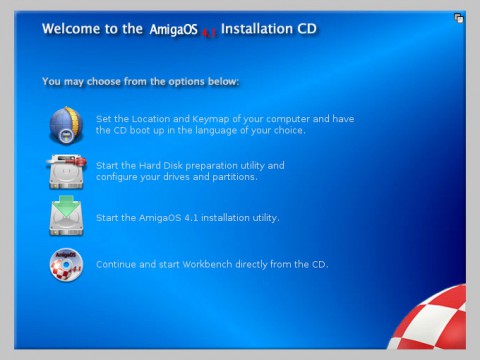 Welcome to the AmigaOS 4.1 Installation CD

You may choose from the options below:

Set the Location and Keymap of your computer and have the CD boot up in the language of your choice.

Start the Hard Disk preparation utility and configure your drives and partitions.

Start the AmigaOS 4.1 installation utility.

AmigaOS 4.1

Continue and start Workbench directly from the CD.